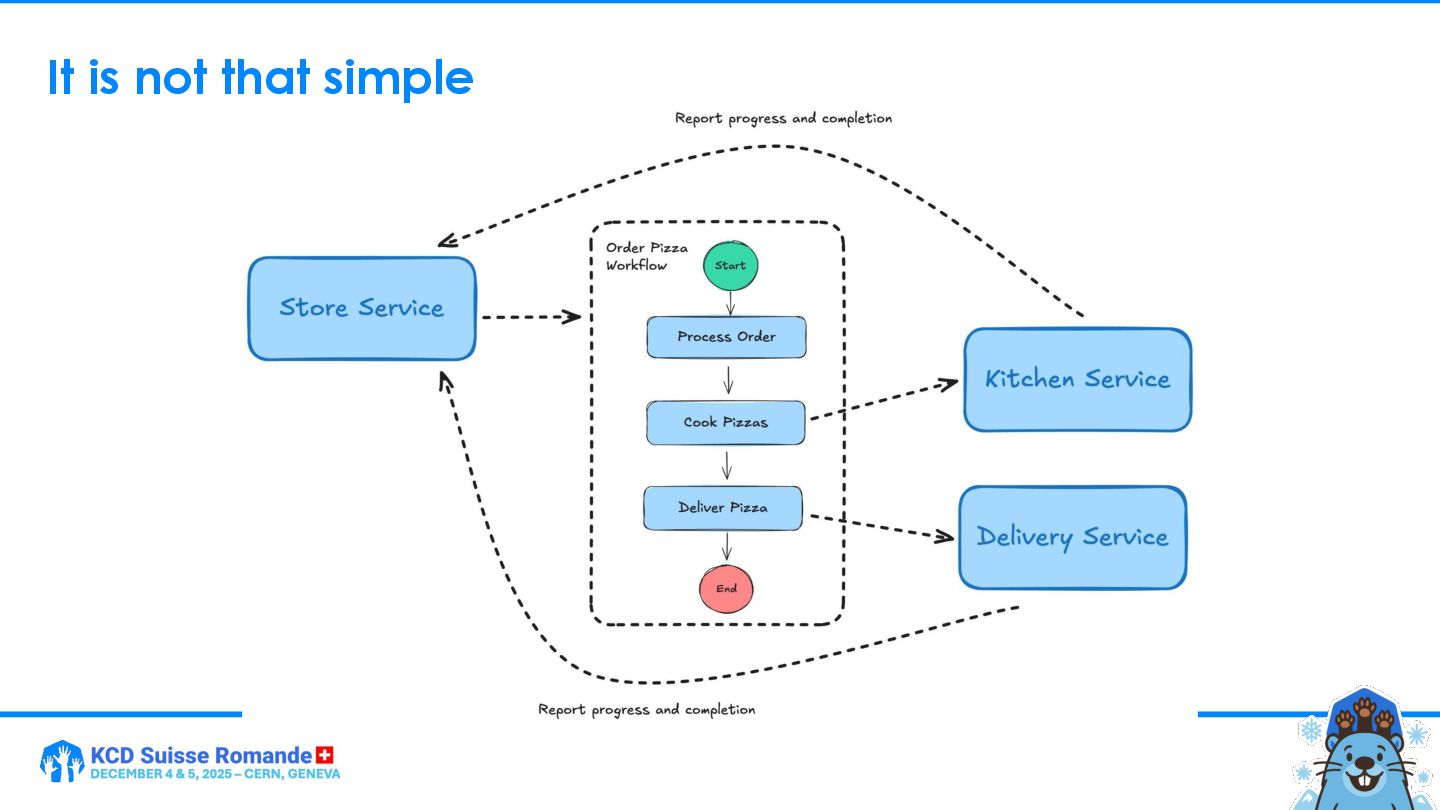 It is not that simple

Report progress and completion

Store Service

Order Pizza Workflow

Start

Process Order

Cook Pizzas

Deliver Pizza

End

Kitchen Service

Delivery Service

Report progress and completion

KCD Suisse Romande
DECEMBER 4 & 5, 2025 – CERN, GENEVA